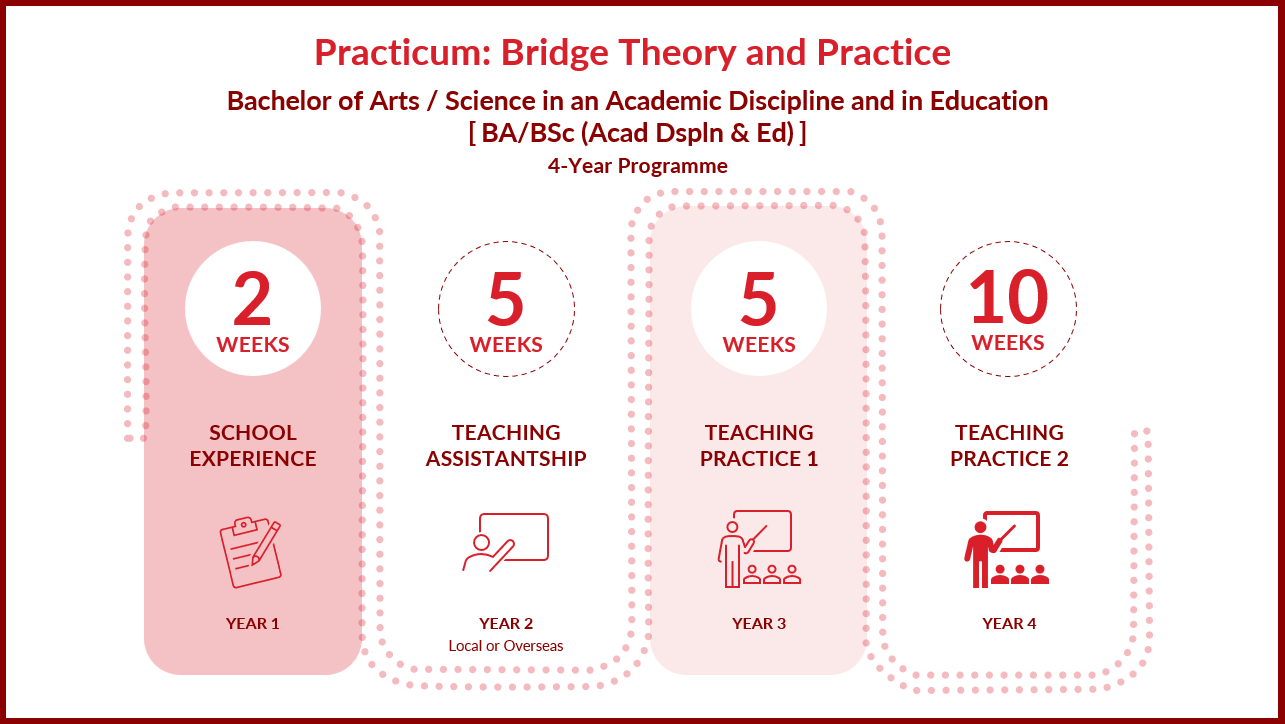 Practicum: Bridge Theory and Practice

Bachelor of Arts / Science in an Academic Discipline and in Education
[ BA/BSc (Acad Dspln & Ed) ]

4-Year Programme

2 WEEKS

SCHOOL EXPERIENCE

YEAR 1

5 WEEKS

TEACHING ASSISTANTSHIP

YEAR 2
Local or Overseas

5 WEEKS

TEACHING PRACTICE 1

YEAR 3

10 WEEKS

TEACHING PRACTICE 2

YEAR 4